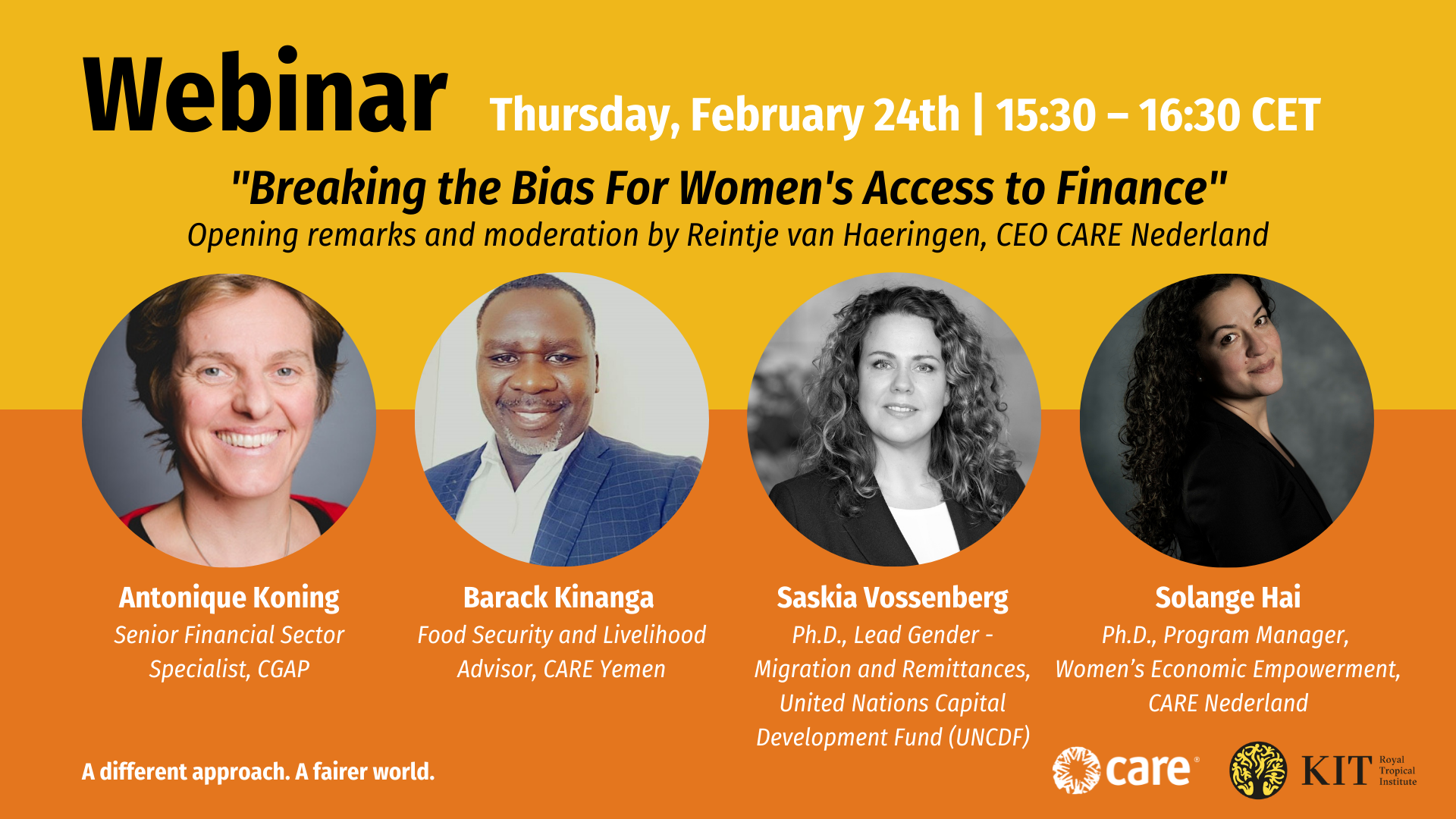 Webinar Thursday, February 24th | 15:30 – 16:30 CET

"Breaking the Bias For Women's Access to Finance"
Opening remarks and moderation by Reintje van Haeringen, CEO CARE Nederland

Antonique Koning
Senior Financial Sector Specialist, CGAP

Barack Kinanga
Food Security and Livelihood Advisor, CARE Yemen

Saskia Vossenberg
Ph.D., Lead Gender - Migration and Remittances, United Nations Capital Development Fund (UNCDF)

Solange Hai
Ph.D., Program Manager, Women's Economic Empowerment, CARE Nederland

A different approach. A fairer world.

care®

KIT Royal Tropical Institute